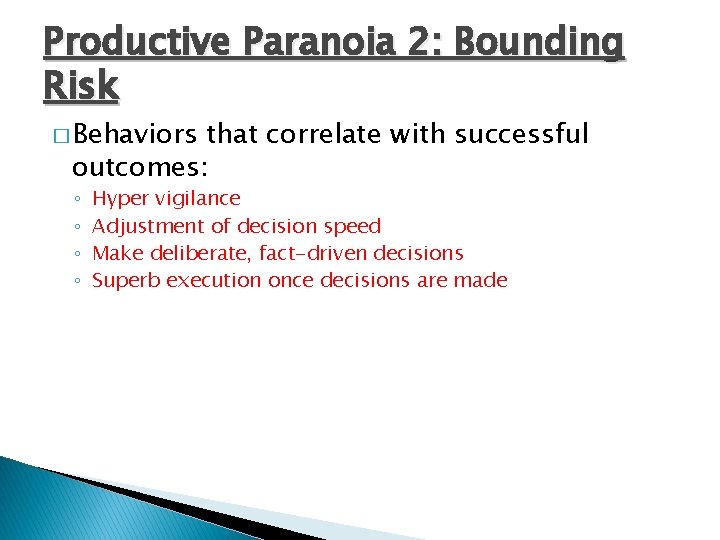 Productive Paranoia 2: Bounding Risk

□ Behaviors that correlate with successful outcomes:

◦ Hyper vigilance
◦ Adjustment of decision speed
◦ Make deliberate, fact-driven decisions
◦ Superb execution once decisions are made